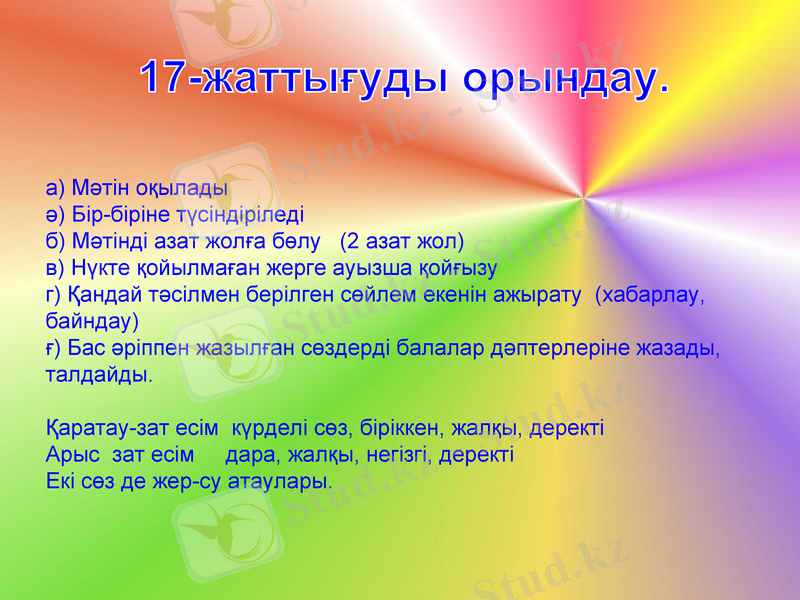 17-жаттығуды орындау.

а) Мәтін оқылады
ә) Бір-біріне түсіндіріледі
б) Мәтінді азат жолға бөлу (2 азат жол)
в) Нүкте қойылмаған жерге ауызша қойғызу
г) Қандай тәсілмен берілген сөйлем екенін ажырату (хабарлау, байндау)
ғ) Бас әріппен жазылған сөздерді балалар дәптерлеріне жазады, талдайды.

Қаратау-зат есім күрделі сөз, біріккен, жалқы, деректі
Арыс зат есім дара, жалқы, негізгі, деректі
Екі сөз де жер-су атаулары.

Stud.kz - Stud.kz
Stud.kz
Stud.kz
Stud.kz
Stud.kz
Stud.kz